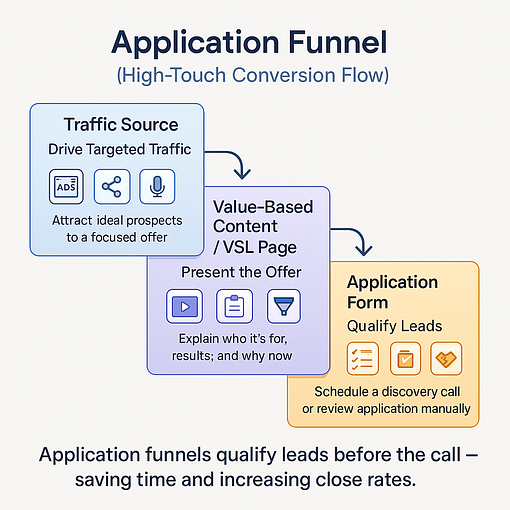 Application Funnel
(High-Touch Conversion Flow)

Traffic Source
Drive Targeted Traffic
ADS
Attract ideal prospects to a focused offer

Value-Based Content / VSL Page
Present the Offer
Explain who it's for, results; and why now

Application Form
Qualify Leads
Schedule a discovery call or review application manually

Application funnels qualify leads before the call – saving time and increasing close rates.